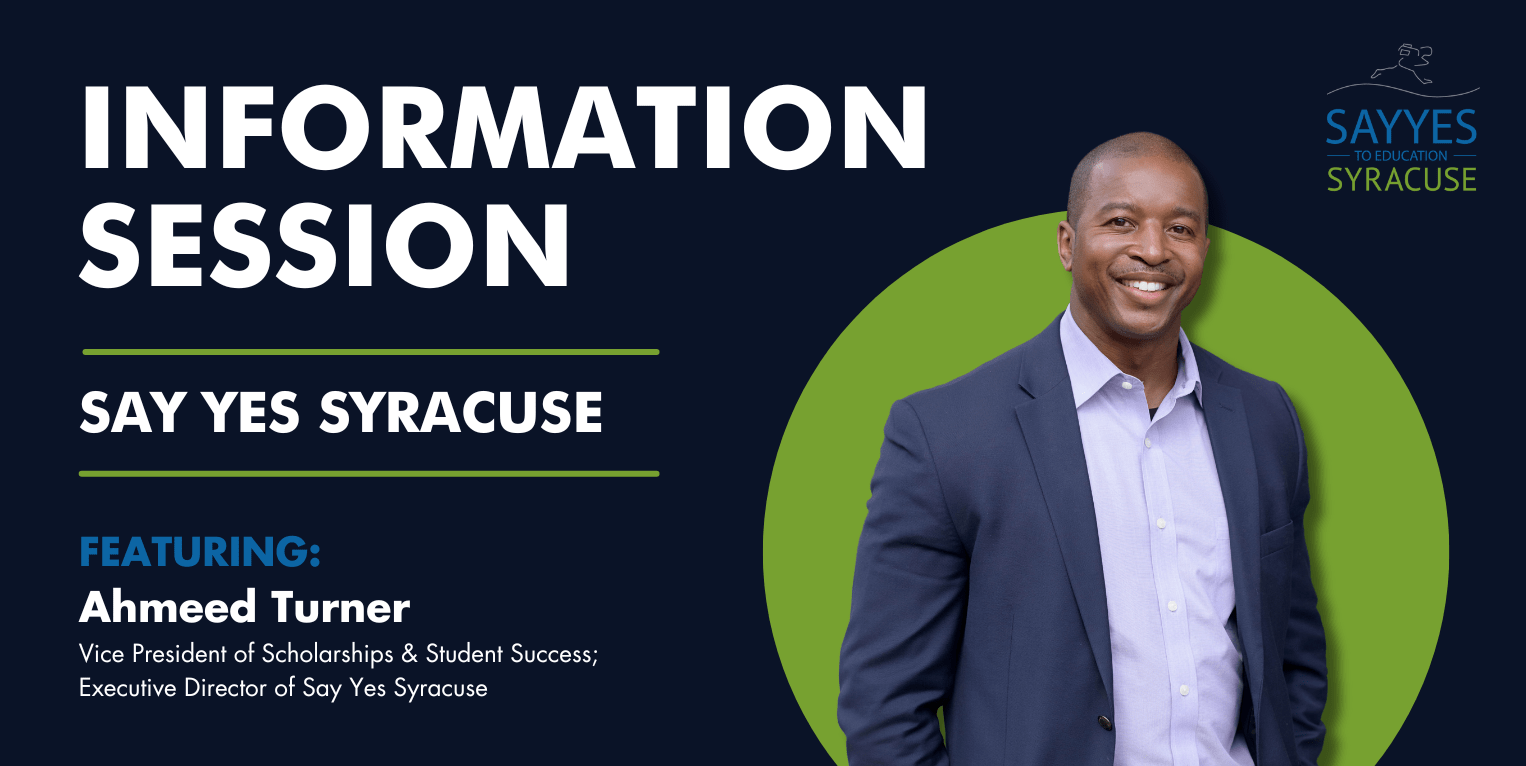 INFORMATION SESSION

SAY YES SYRACUSE

FEATURING:
Ahmeed Turner
Vice President of Scholarships & Student Success; Executive Director of Say Yes Syracuse

SAYYES
TO EDUCATION
SYRACUSE